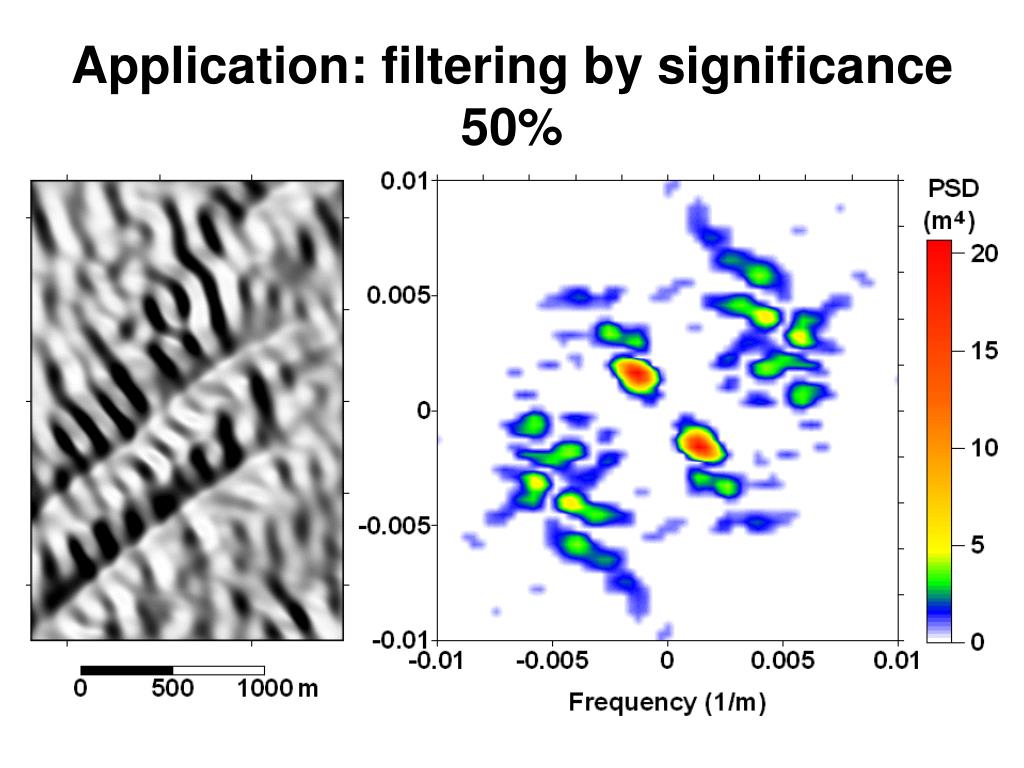 Application: filtering by significance 50%

0 500 1000 m

0.01
0.005
0
-0.005
-0.01
-0.01 -0.005 0 0.005 0.01
Frequency (1/m)

PSD
($m^4$)
20
15
10
5
0